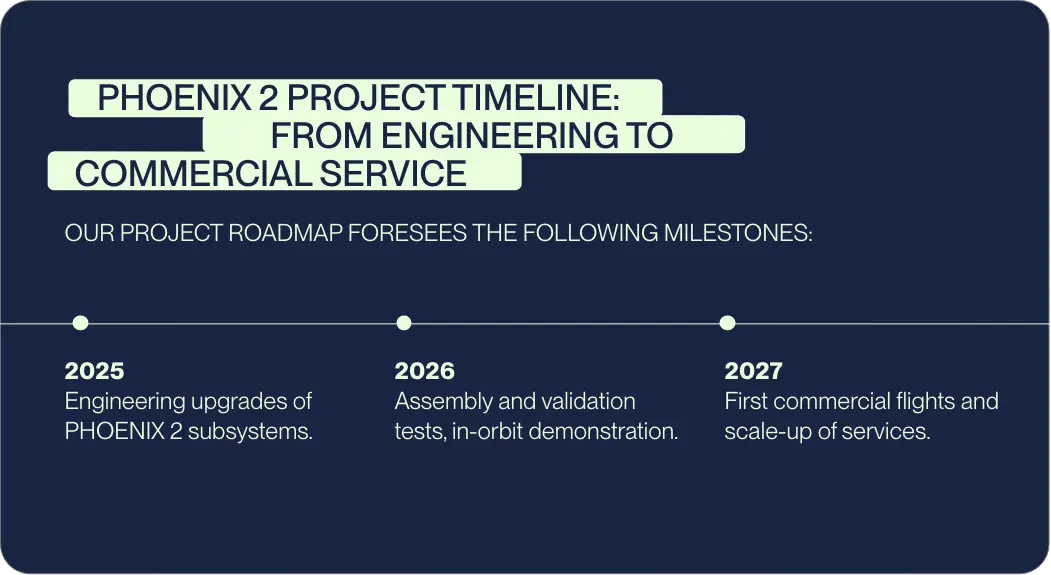 PHOENIX 2 PROJECT TIMELINE: FROM ENGINEERING TO COMMERCIAL SERVICE

OUR PROJECT ROADMAP FORESEES THE FOLLOWING MILESTONES:

2025
Engineering upgrades of PHOENIX 2 subsystems.

2026
Assembly and validation tests, in-orbit demonstration.

2027
First commercial flights and scale-up of services.